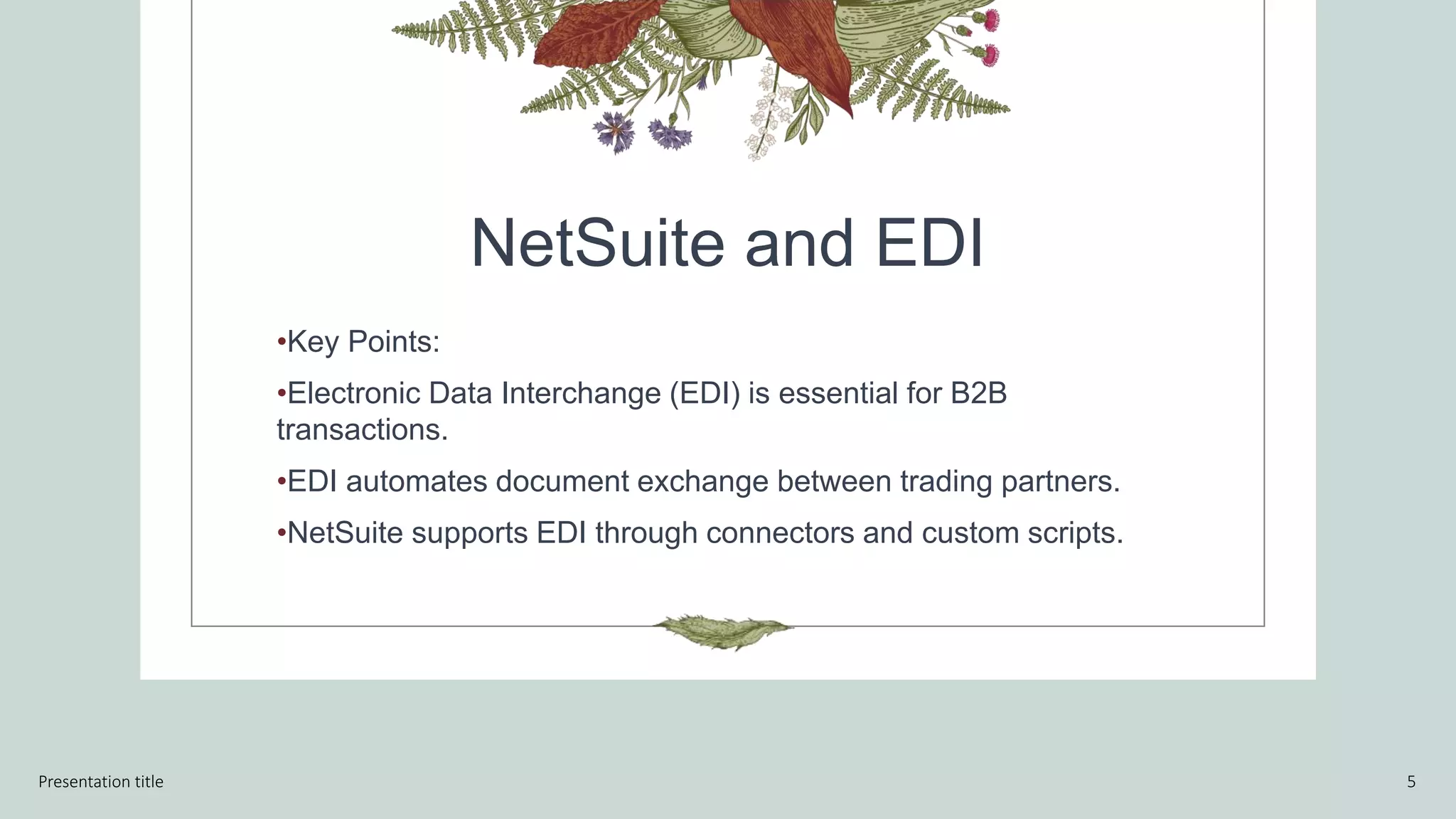 NetSuite and EDI

•Key Points:

•Electronic Data Interchange (EDI) is essential for B2B transactions.

•EDI automates document exchange between trading partners.

•NetSuite supports EDI through connectors and custom scripts.

Presentation title

5